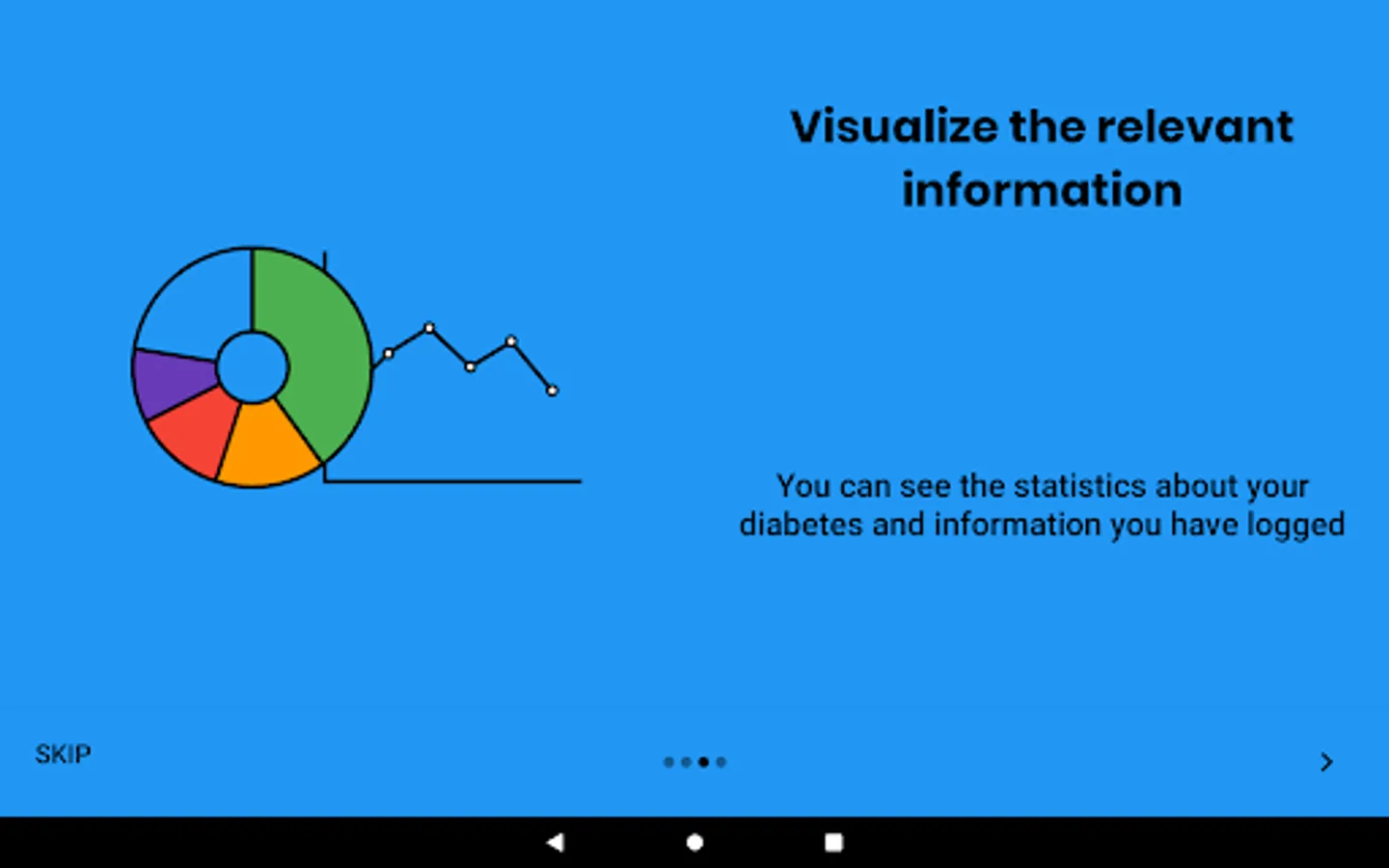 Visualize the relevant information

You can see the statistics about your diabetes and information you have logged

SKIP